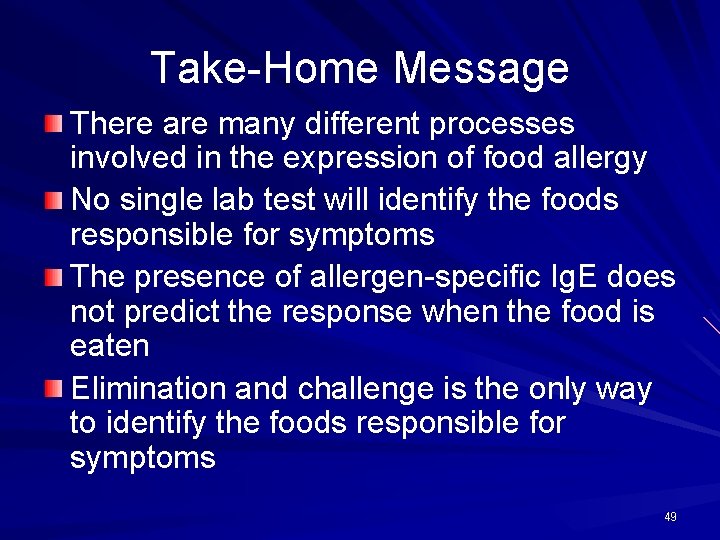 Take-Home Message

There are many different processes involved in the expression of food allergy

No single lab test will identify the foods responsible for symptoms

The presence of allergen-specific IgE does not predict the response when the food is eaten

Elimination and challenge is the only way to identify the foods responsible for symptoms

49